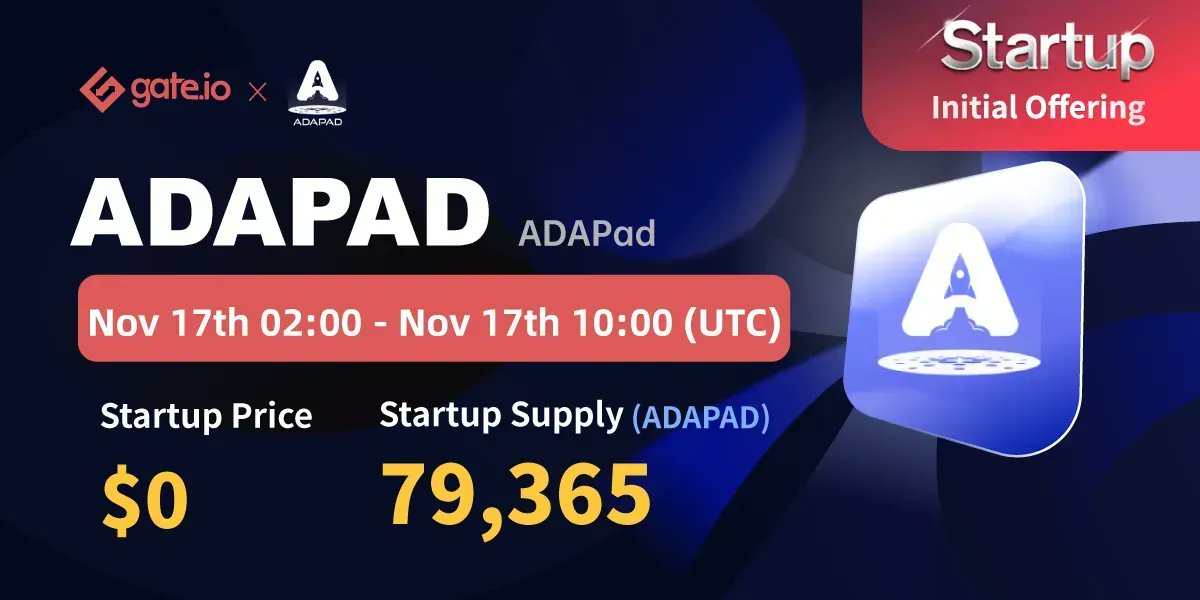 gate.io × ADAPAD

Startup
Initial Offering

ADAPAD ADAPad

Nov 17th 02:00 - Nov 17th 10:00 (UTC)

Startup Price
$0

Startup Supply (ADAPAD)
79,365